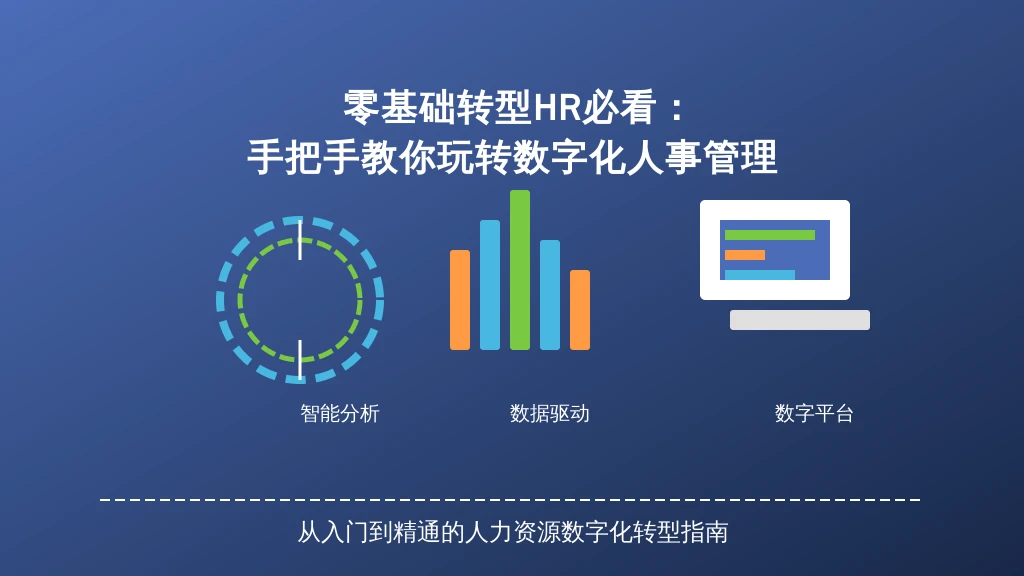 零基础转型HR必看：
手把手教你玩转数字化人事管理

智能分析

数据驱动

数字平台

从入门到精通的人力资源数字化转型指南